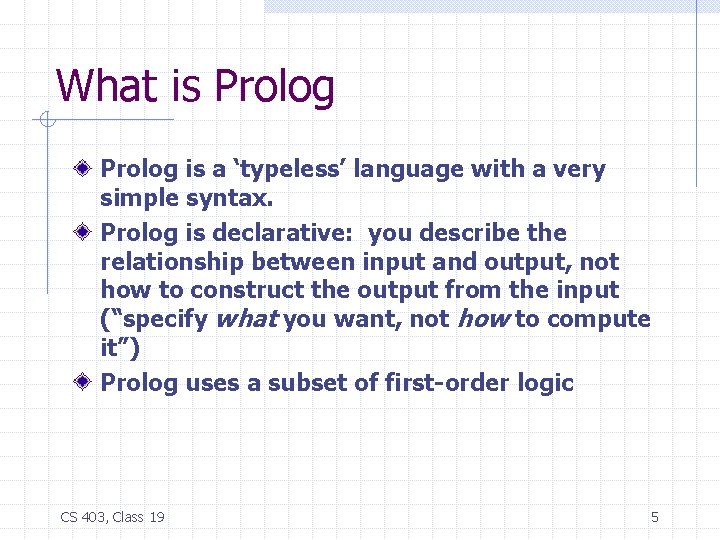 What is Prolog

Prolog is a ‘typeless’ language with a very simple syntax.

Prolog is declarative: you describe the relationship between input and output, not how to construct the output from the input (“specify what you want, not how to compute it”)

Prolog uses a subset of first-order logic

CS 403, Class 19

5